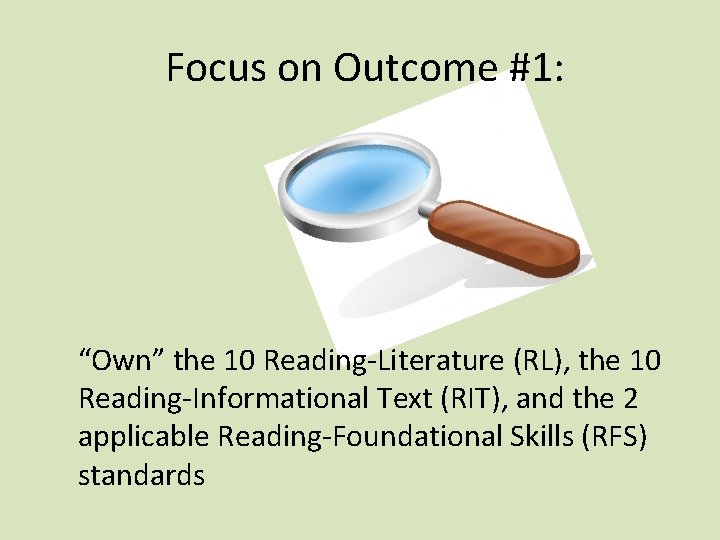 Focus on Outcome #1:

“Own” the 10 Reading-Literature (RL), the 10 Reading-Informational Text (RIT), and the 2 applicable Reading-Foundational Skills (RFS) standards